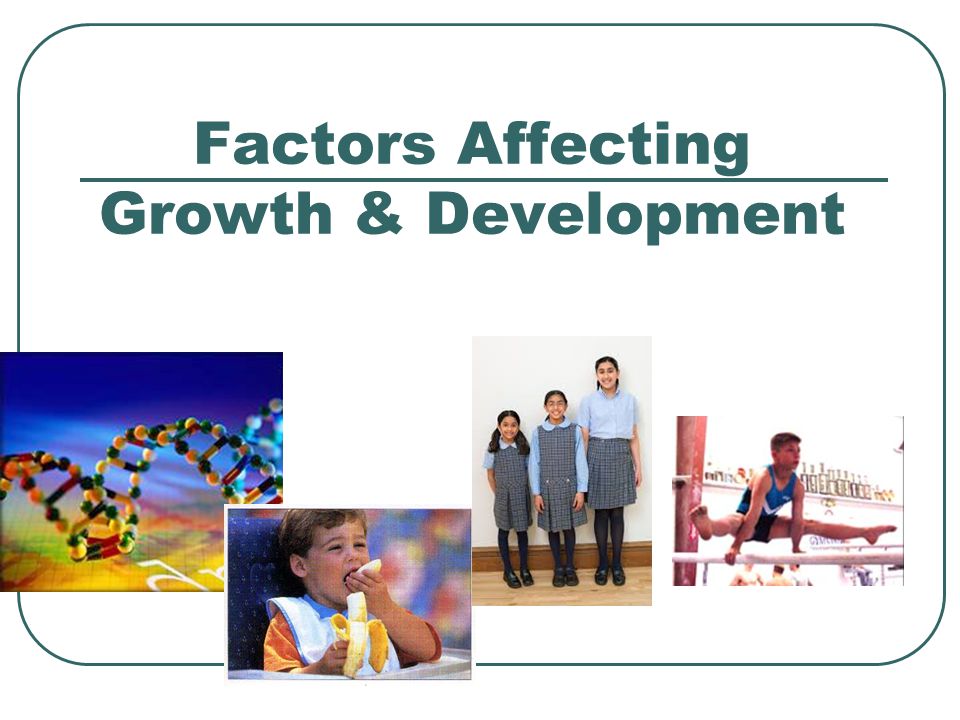 Factors Affecting
Growth & Development